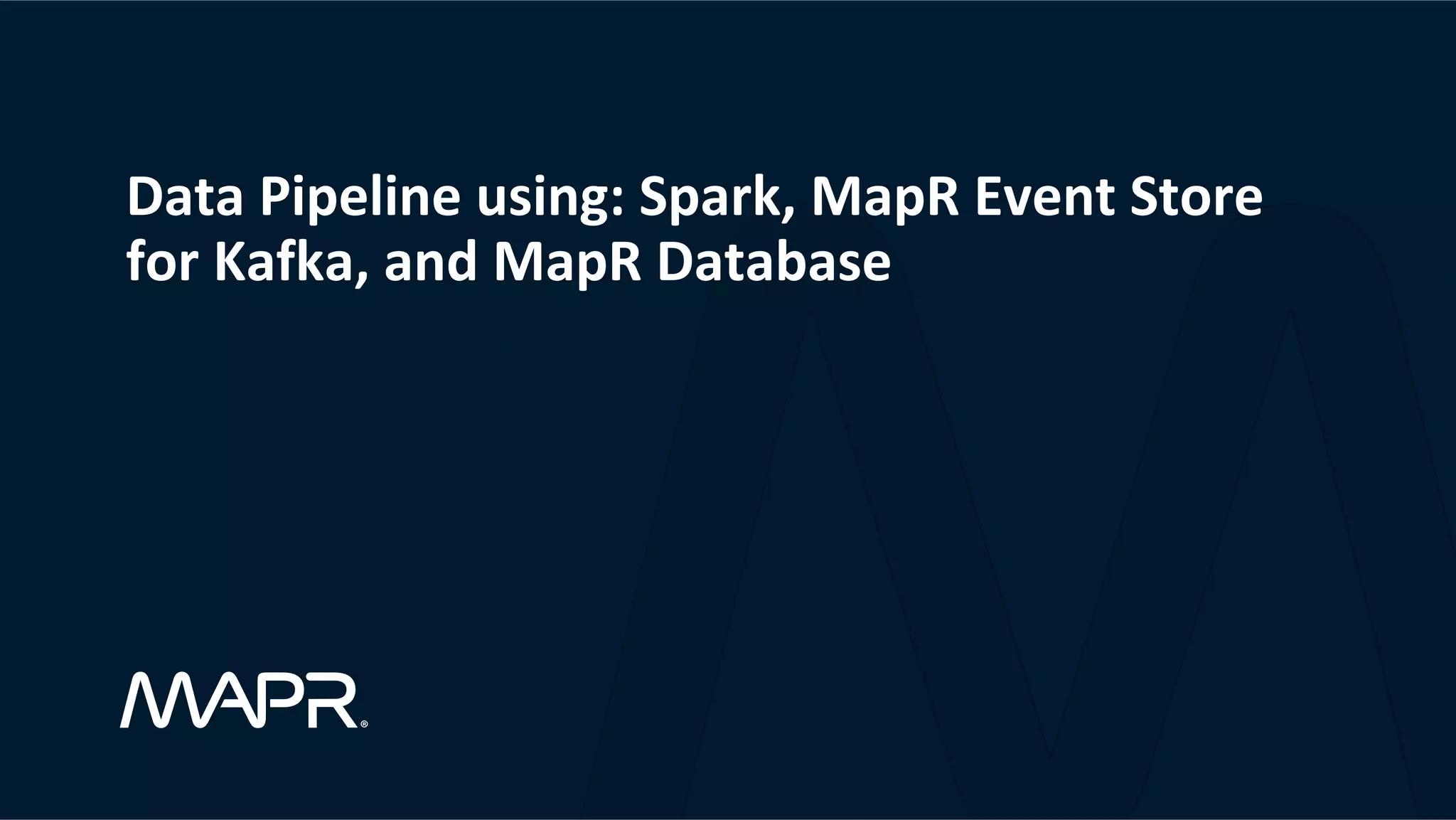 Data Pipeline using: Spark, MapR Event Store for Kafka, and MapR Database

MAPR®